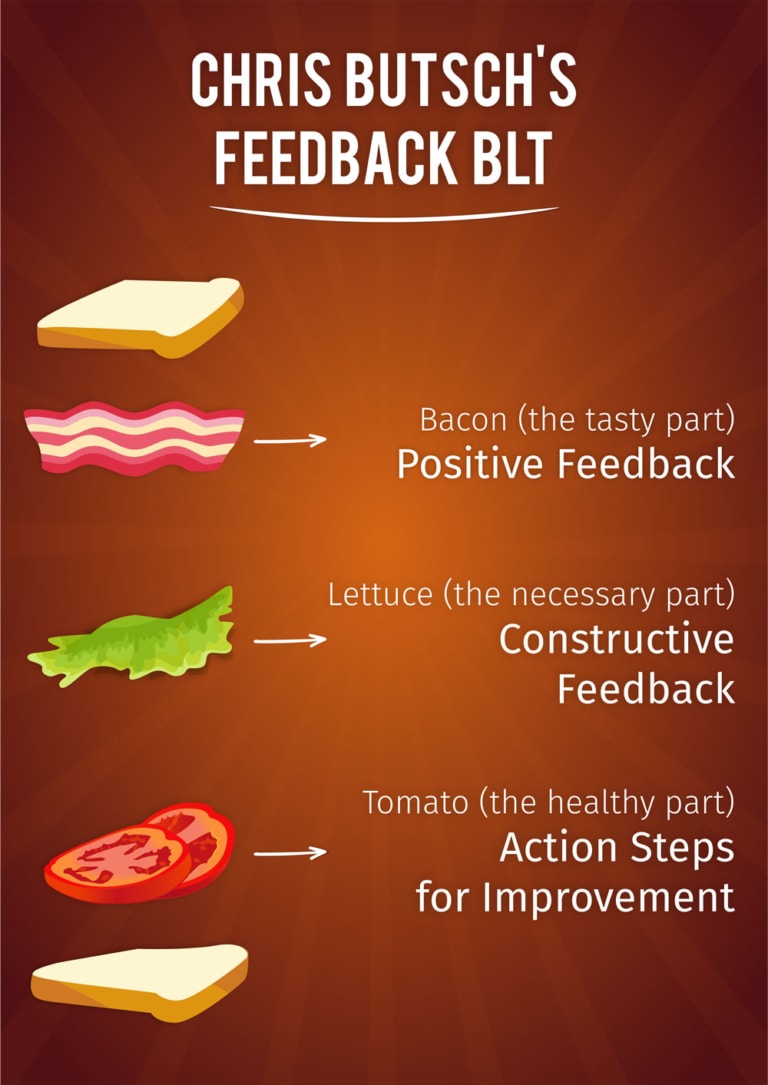 CHRIS BUTSCH'S FEEDBACK BLT

Bacon (the tasty part)
Positive Feedback

Lettuce (the necessary part)
Constructive Feedback

Tomato (the healthy part)
Action Steps for Improvement